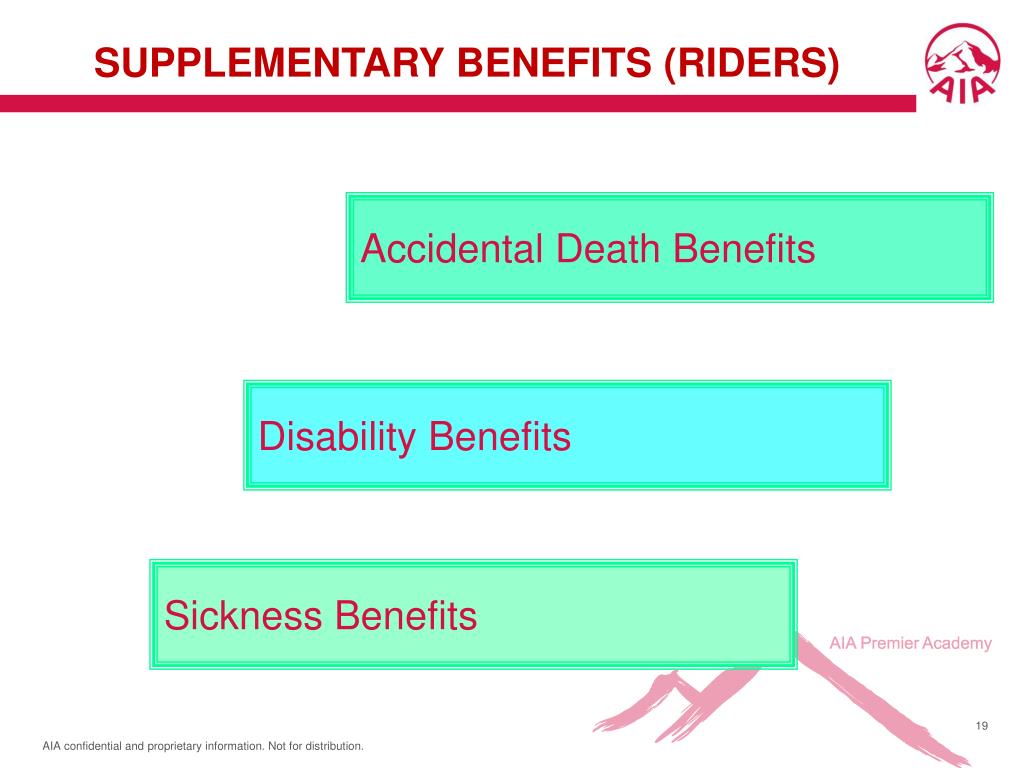 SUPPLEMENTARY BENEFITS (RIDERS)

AIA

Accidental Death Benefits

Disability Benefits

Sickness Benefits

AIA Premier Academy

19

AIA confidential and proprietary information. Not for distribution.